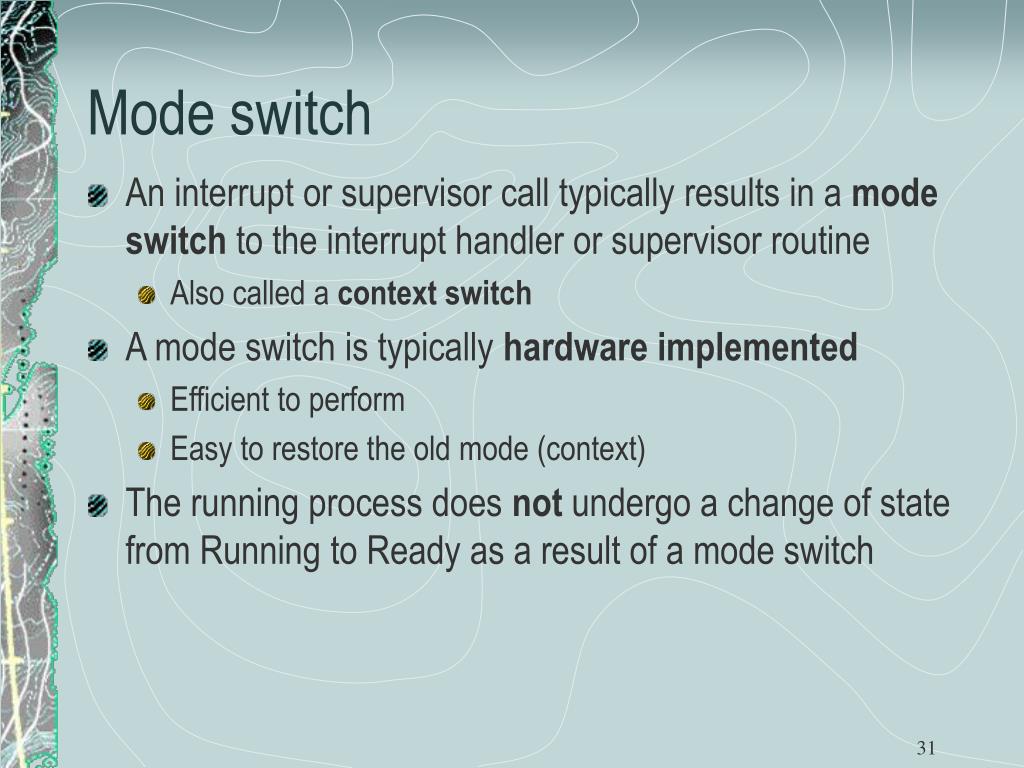 Mode switch

An interrupt or supervisor call typically results in a mode switch to the interrupt handler or supervisor routine

Also called a context switch

A mode switch is typically hardware implemented

Efficient to perform

Easy to restore the old mode (context)

The running process does not undergo a change of state from Running to Ready as a result of a mode switch

31